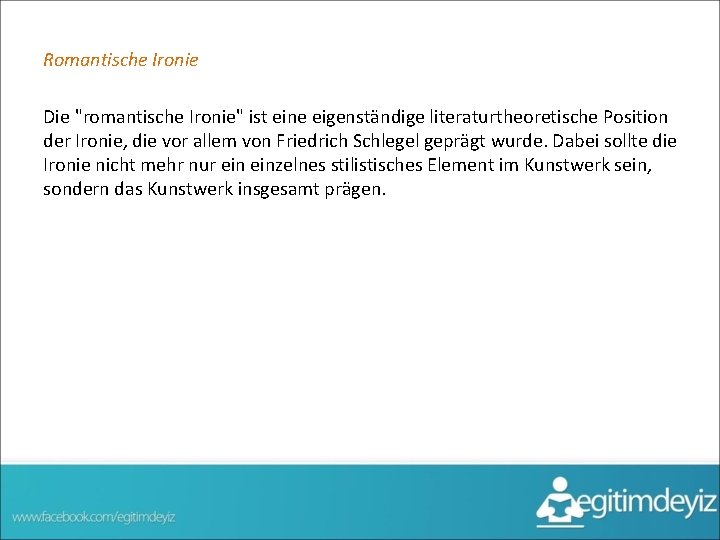 Romantische Ironie

Die "romantische Ironie" ist eine eigenständige literaturtheoretische Position der Ironie, die vor allem von Friedrich Schlegel geprägt wurde. Dabei sollte die Ironie nicht mehr nur ein einzelnes stilistisches Element im Kunstwerk sein, sondern das Kunstwerk insgesamt prägen.

www.facebook.com/egitimdeyiz

egitimdeyiz